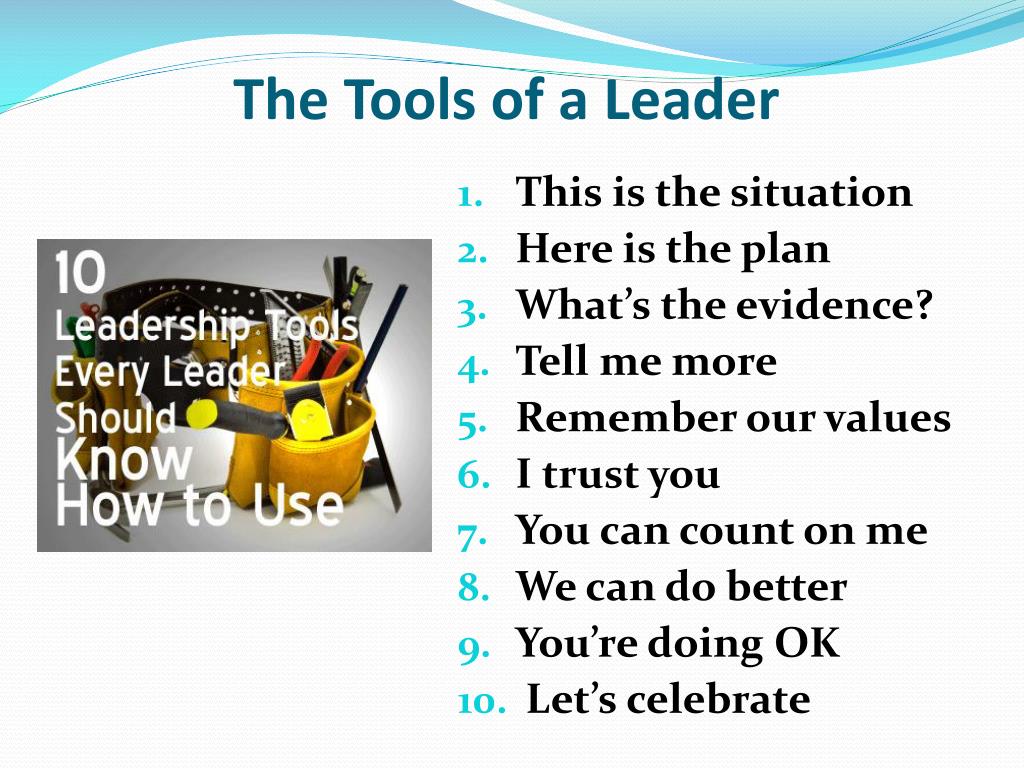 The Tools of a Leader

10 Leadership Tools Every Leader Should Know How to Use

1. This is the situation
2. Here is the plan
3. What’s the evidence?
4. Tell me more
5. Remember our values
6. I trust you
7. You can count on me
8. We can do better
9. You’re doing OK
10. Let’s celebrate